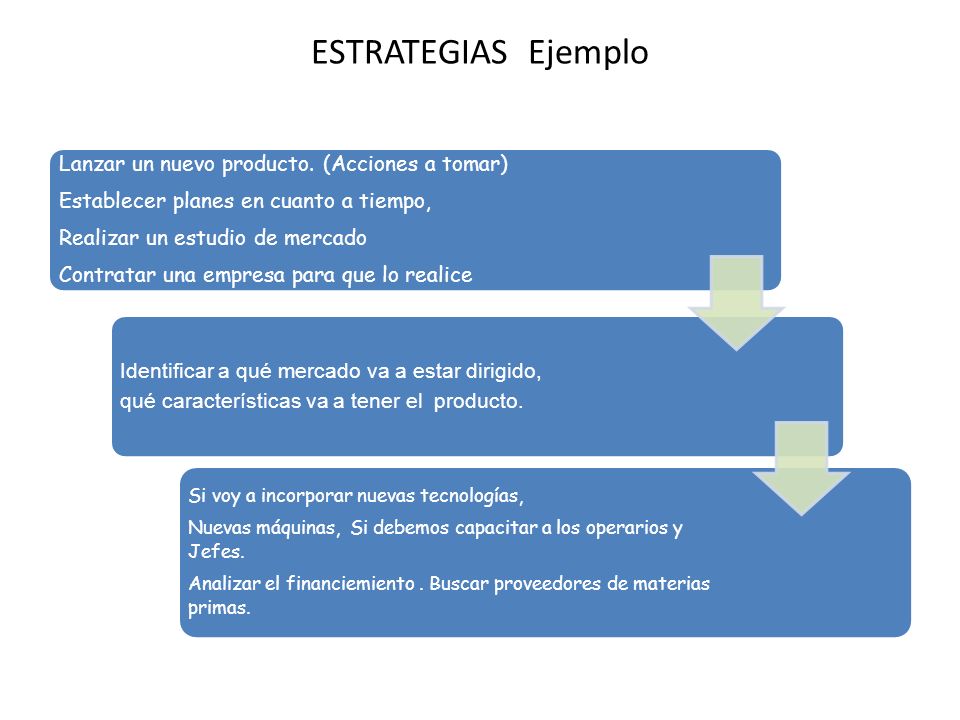 ESTRATEGIAS Ejemplo

Lanzar un nuevo producto. (Acciones a tomar)

Establecer planes en cuanto a tiempo,

Realizar un estudio de mercado

Contratar una empresa para que lo realice

Identificar a qué mercado va a estar dirigido,
qué características va a tener el producto.

Si voy a incorporar nuevas tecnologías,

Nuevas máquinas, Si debemos capacitar a los operarios y Jefes.

Analizar el financiemiento . Buscar proveedores de materias primas.